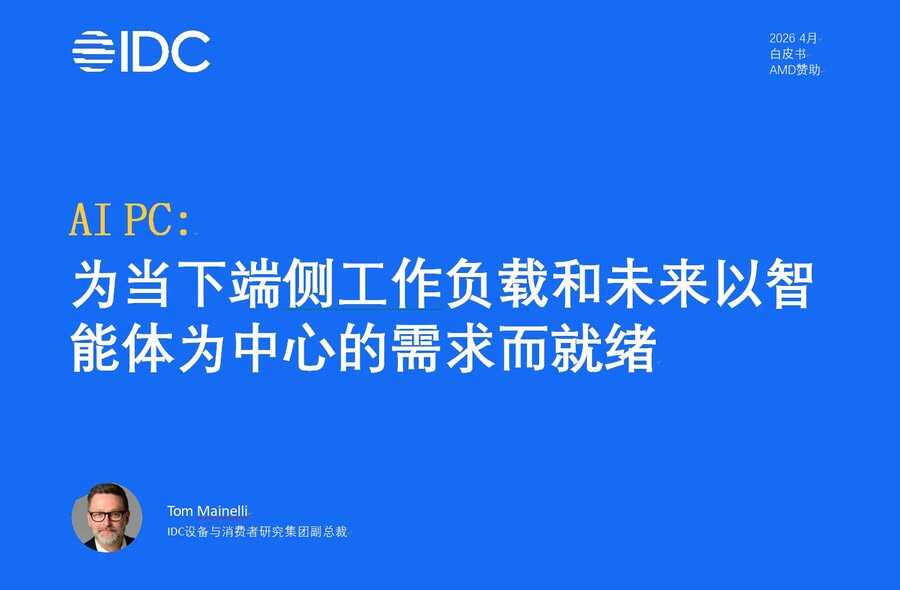 IDC

2026 4月
白皮书
AMD赞助

AI PC:
为当下端侧工作负载和未来以智能体为中心的需求而就绪

Tom Mainelli
IDC设备与消费者研究集团副总裁